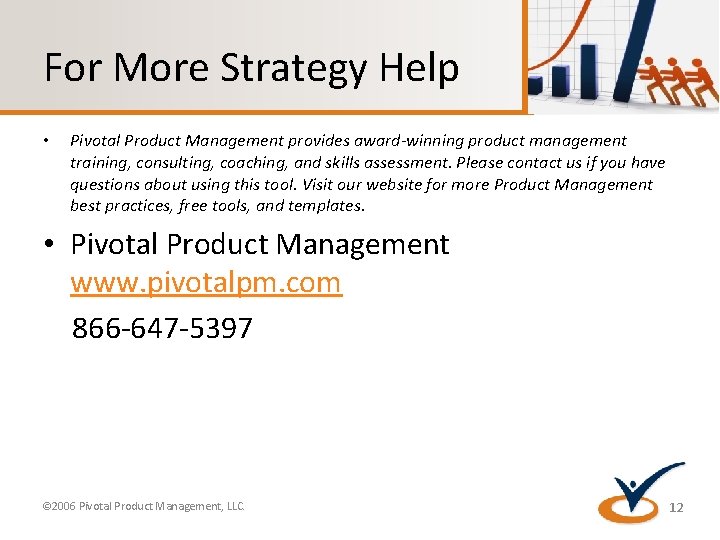 For More Strategy Help

• Pivotal Product Management provides award-winning product management training, consulting, coaching, and skills assessment. Please contact us if you have questions about using this tool. Visit our website for more Product Management best practices, free tools, and templates.

• Pivotal Product Management
www.pivotalpm.com
866-647-5397

©2006 Pivotal Product Management, LLC.

12